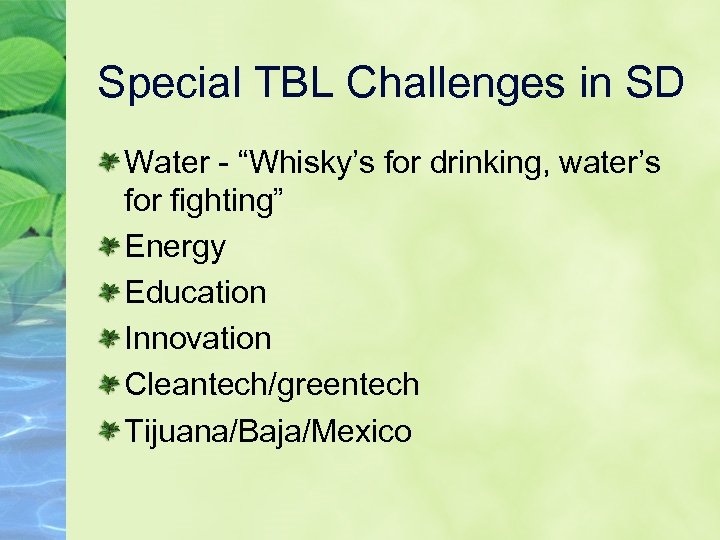 Special TBL Challenges in SD

Water - “Whisky’s for drinking, water’s for fighting”

Energy

Education

Innovation

Cleantech/greentech

Tijuana/Baja/Mexico